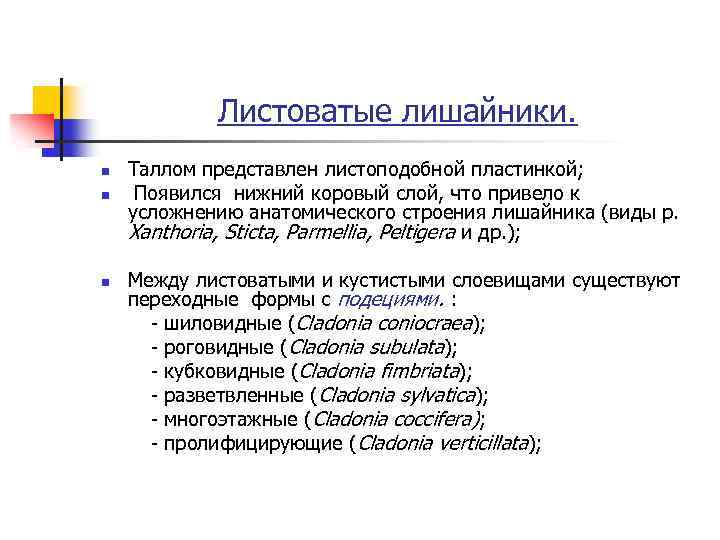 Листоватые лишайники.

Таллом представлен листоподобной пластинкой;

Появился нижний коровый слой, что привело к усложнению анатомического строения лишайника (виды р. Xanthoria, Sticta, Parmellia, Peltigera и др.);

Между листоватыми и кустистыми слоевищами существуют переходные формы с подециями. :
- шиловидные (Cladonia coniocraea);
- роговидные (Cladonia subulata);
- кубковидные (Cladonia fimbriata);
- разветвленные (Cladonia sylvatica);
- многоэтажные (Cladonia coccifera);
- пролифицирующие (Cladonia verticillata);